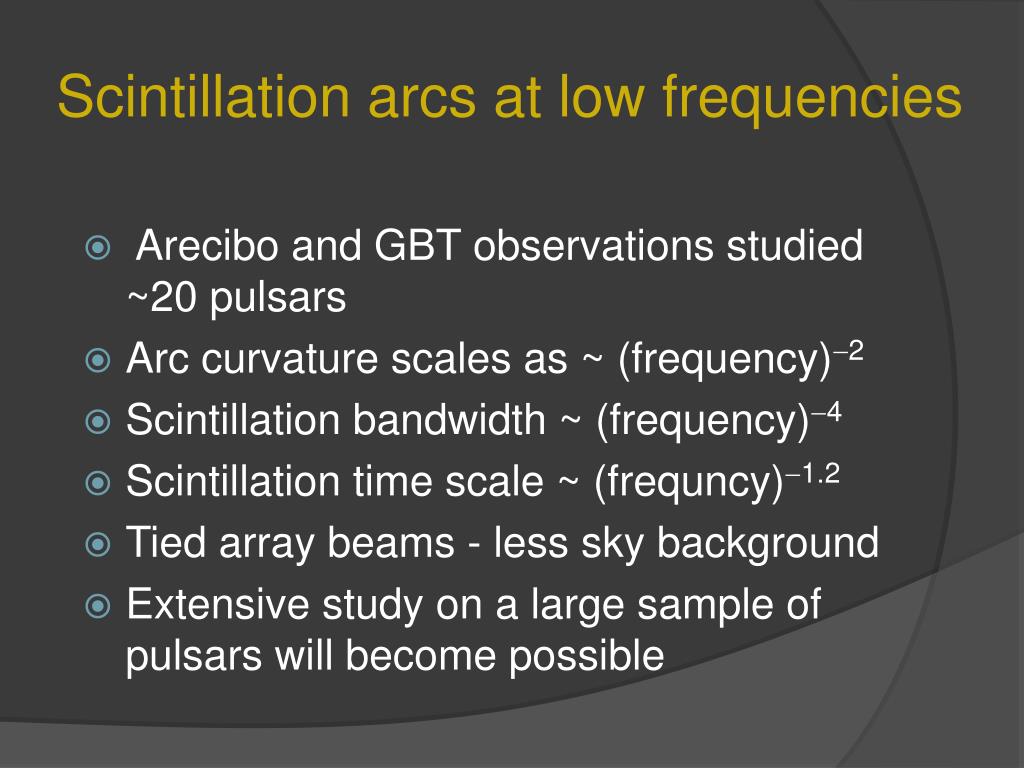 Scintillation arcs at low frequencies

Arecibo and GBT observations studied ~20 pulsars

Arc curvature scales as ~ (frequency)$^{-2}$

Scintillation bandwidth ~ (frequency)$^{-4}$

Scintillation time scale ~ (frequncy)$^{-1.2}$

Tied array beams - less sky background

Extensive study on a large sample of pulsars will become possible